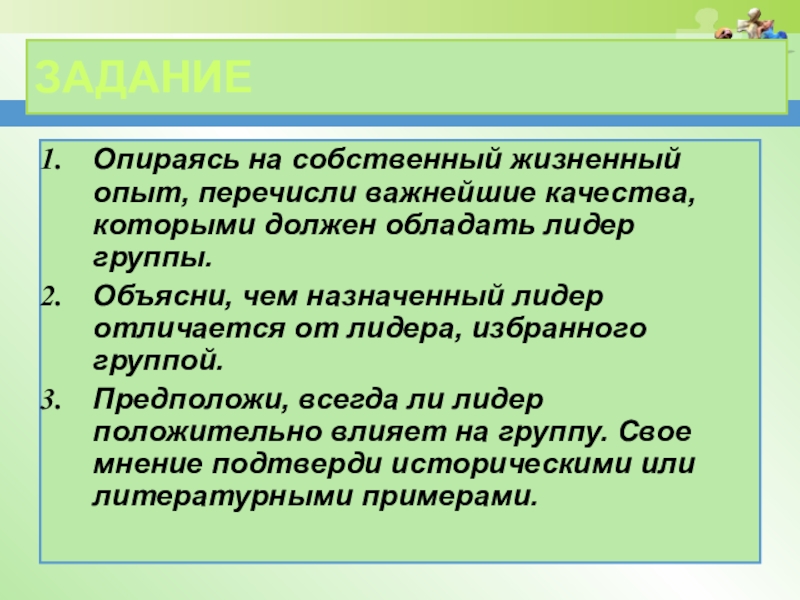 ЗАДАНИЕ

1. Опираясь на собственный жизненный опыт, перечисли важнейшие качества, которыми должен обладать лидер группы.

2. Объясни, чем назначенный лидер отличается от лидера, избранного группой.

3. Предположи, всегда ли лидер положительно влияет на группу. Свое мнение подтверди историческими или литературными примерами.